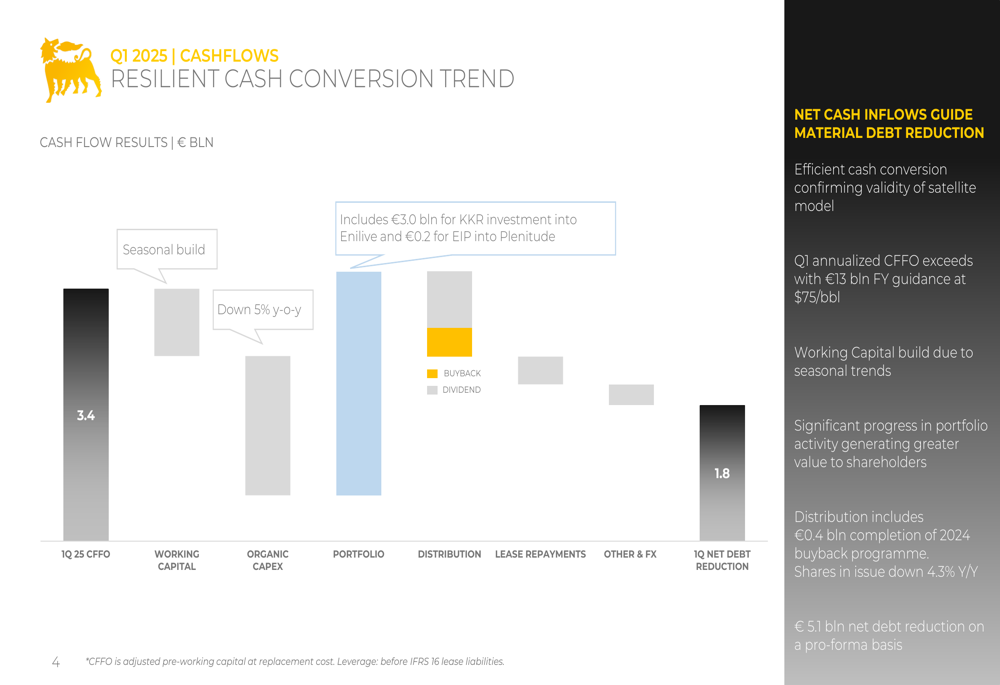 Q1 2025 | CASHFLOWS
RESILIENT CASH CONVERSION TREND

CASH FLOW RESULTS | € BLN

Seasonal build

Down 5% y-o-y

Includes €3.0 bln for KKR investment into Enilive and €0.2 for EIP into Plenitude

BUYBACK
DIVIDEND

3.4

1.8

1Q 25 CFFO
WORKING CAPITAL
ORGANIC CAPEX
PORTFOLIO
DISTRIBUTION
LEASE REPAYMENTS
OTHER & FX
1Q NET DEBT REDUCTION

4 *CFFO is adjusted pre-working capital at replacement cost. Leverage: before IFRS 16 lease liabilities.

NET CASH INFLOWS GUIDE MATERIAL DEBT REDUCTION

Efficient cash conversion confirming validity of satellite model

Q1 annualized CFFO exceeds with €13 bln FY guidance at $75/bbl

Working Capital build due to seasonal trends

Significant progress in portfolio activity generating greater value to shareholders

Distribution includes €0.4 bln completion of 2024 buyback programme. Shares in issue down 4.3% Y/Y

€ 5.1 bln net debt reduction on a pro-forma basis